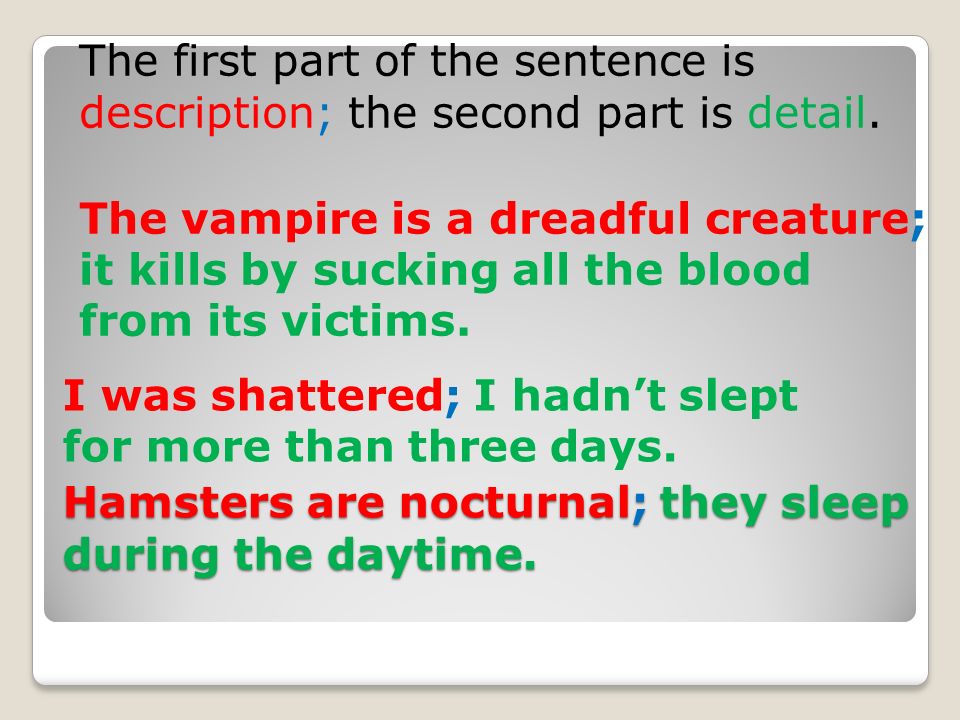 The first part of the sentence is description; the second part is detail.

The vampire is a dreadful creature; it kills by sucking all the blood from its victims.

I was shattered; I hadn’t slept for more than three days.

Hamsters are nocturnal; they sleep during the daytime.